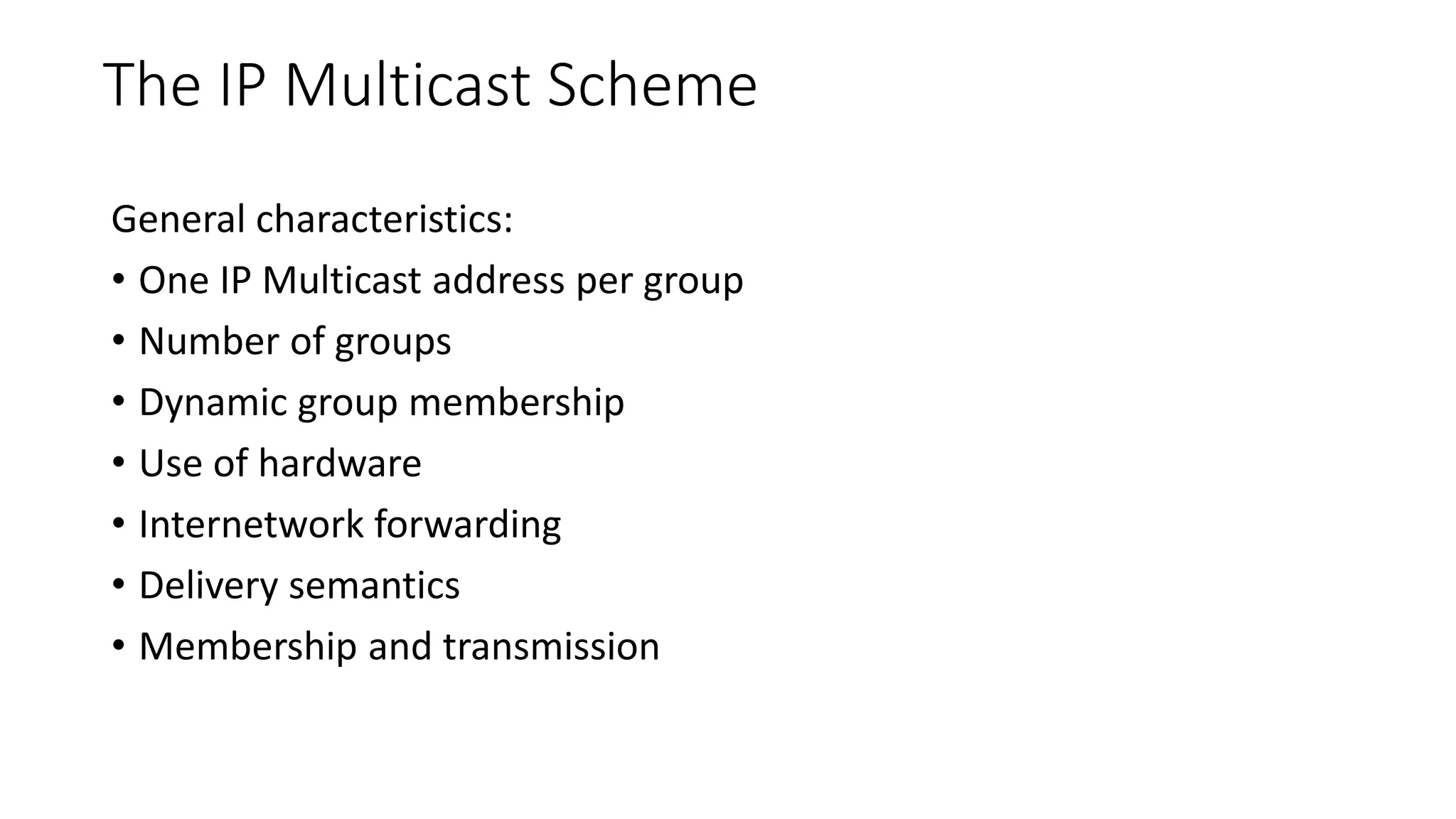 The IP Multicast Scheme

General characteristics:

• One IP Multicast address per group
• Number of groups
• Dynamic group membership
• Use of hardware
• Internetwork forwarding
• Delivery semantics
• Membership and transmission